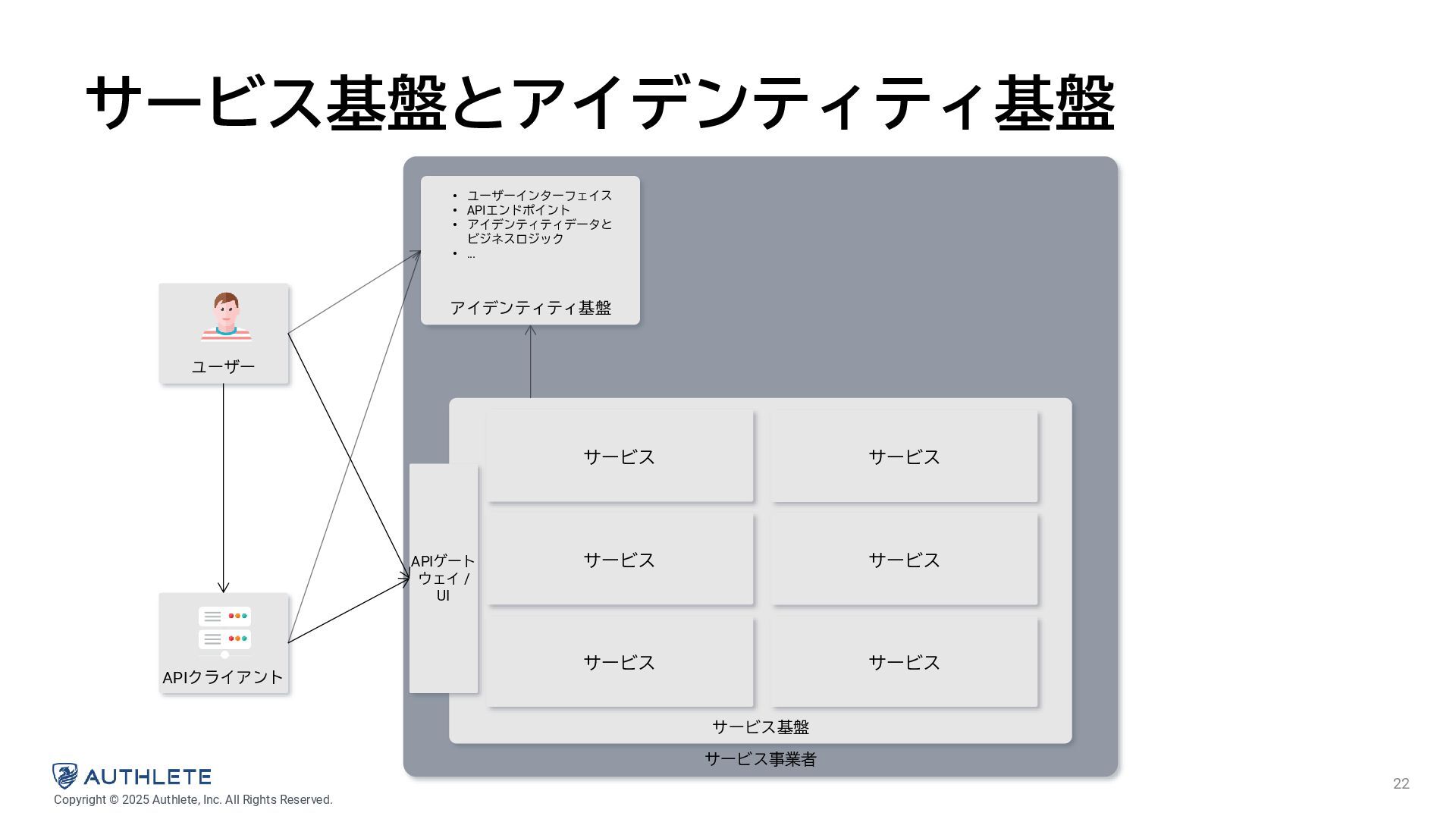 サービス基盤とアイデンティティ基盤

- ユーザーインターフェイス
- APIエンドポイント
- アイデンティティデータとビジネスロジック
- …

アイデンティティ基盤

ユーザー

APIクライアント

APIゲートウェイ / UI

サービス

サービス

サービス

サービス

サービス

サービス

サービス基盤

サービス事業者

AUTHLETE

Copyright © 2025 Authlete, Inc. All Rights Reserved.

22